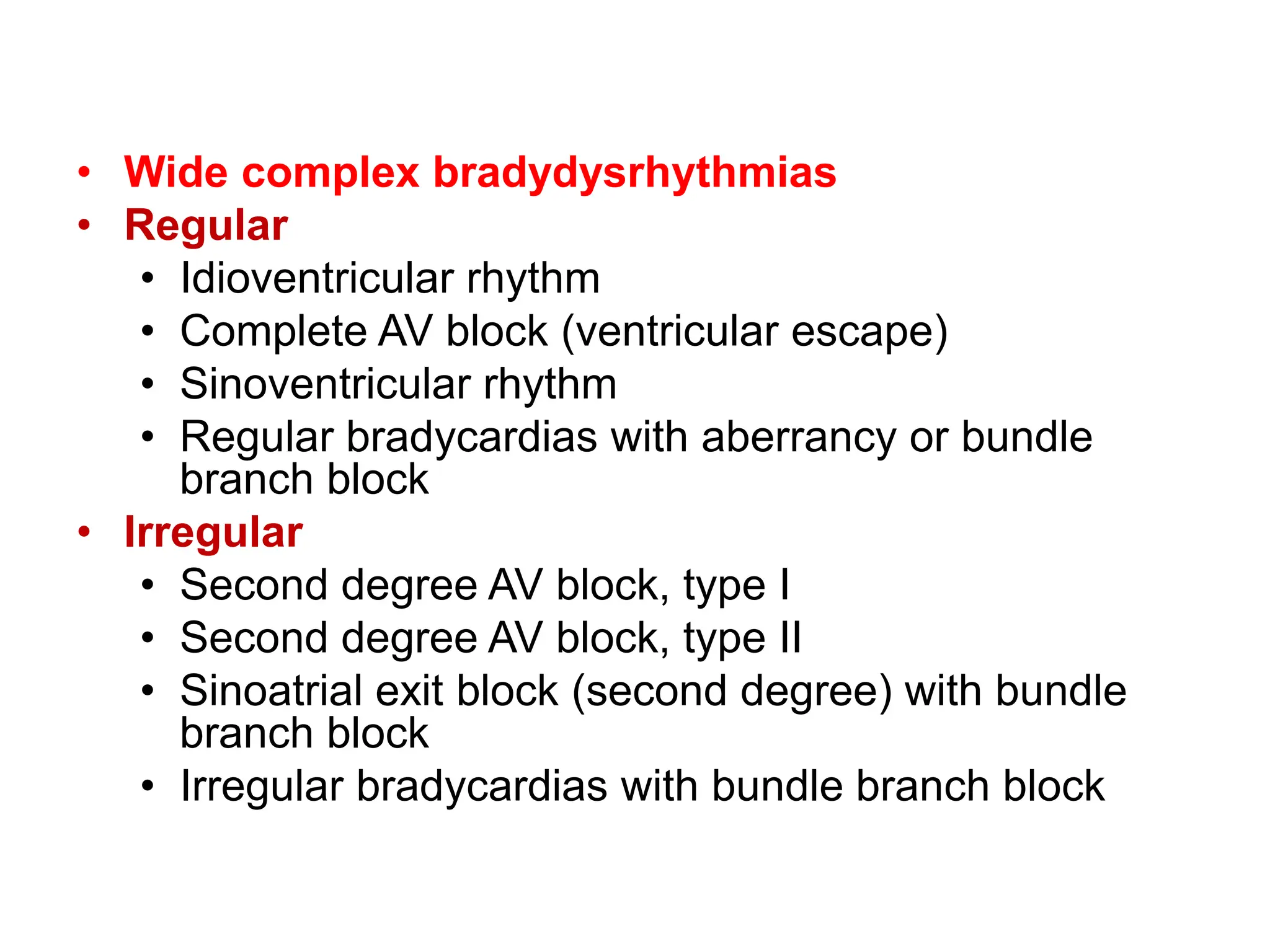 • Wide complex bradydysrhythmias
• Regular
  • Idioventricular rhythm
  • Complete AV block (ventricular escape)
  • Sinoventricular rhythm
  • Regular bradycardias with aberrancy or bundle branch block
• Irregular
  • Second degree AV block, type I
  • Second degree AV block, type II
  • Sinoatrial exit block (second degree) with bundle branch block
  • Irregular bradycardias with bundle branch block